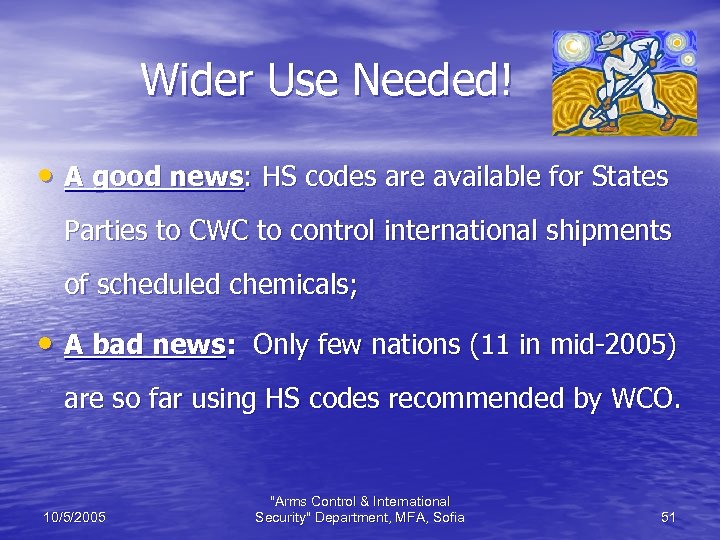 Wider Use Needed!

• A good news: HS codes are available for States Parties to CWC to control international shipments of scheduled chemicals;

• A bad news: Only few nations (11 in mid-2005) are so far using HS codes recommended by WCO.

10/5/2005

"Arms Control & International Security" Department, MFA, Sofia

51